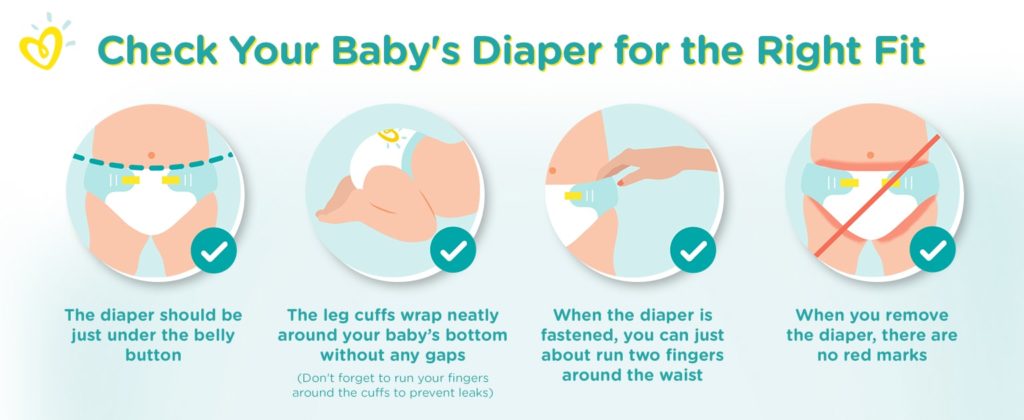 Check Your Baby's Diaper for the Right Fit

The diaper should be just under the belly button

The leg cuffs wrap neatly around your baby's bottom without any gaps

(Don't forget to run your fingers around the cuffs to prevent leaks)

When the diaper is fastened, you can just about run two fingers around the waist

When you remove the diaper, there are no red marks